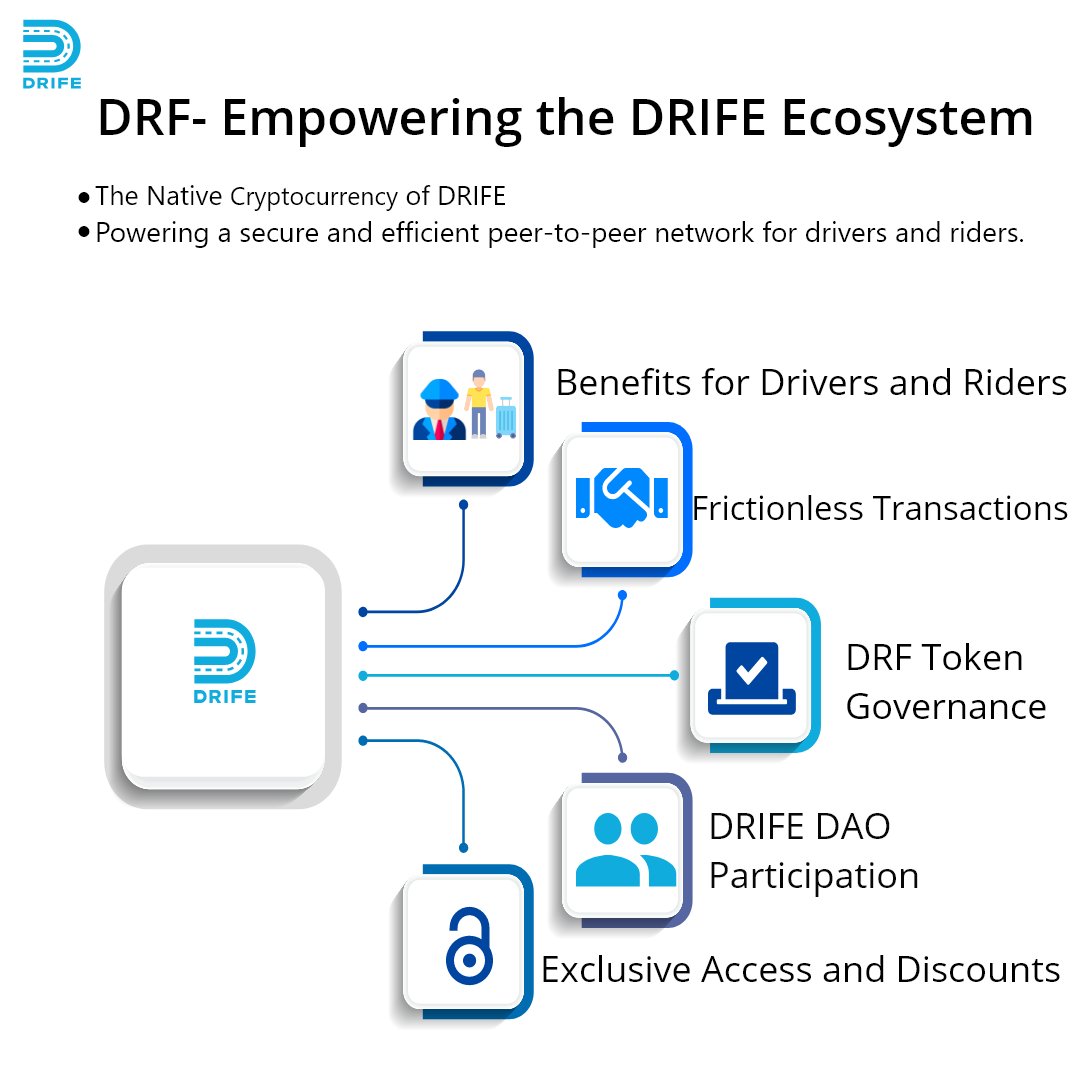 DRIFE

DRF- Empowering the DRIFE Ecosystem

• The Native Cryptocurrency of DRIFE
• Powering a secure and efficient peer-to-peer network for drivers and riders.

Benefits for Drivers and Riders

Frictionless Transactions

DRIFE

DRF Token Governance

DRIFE DAO Participation

Exclusive Access and Discounts